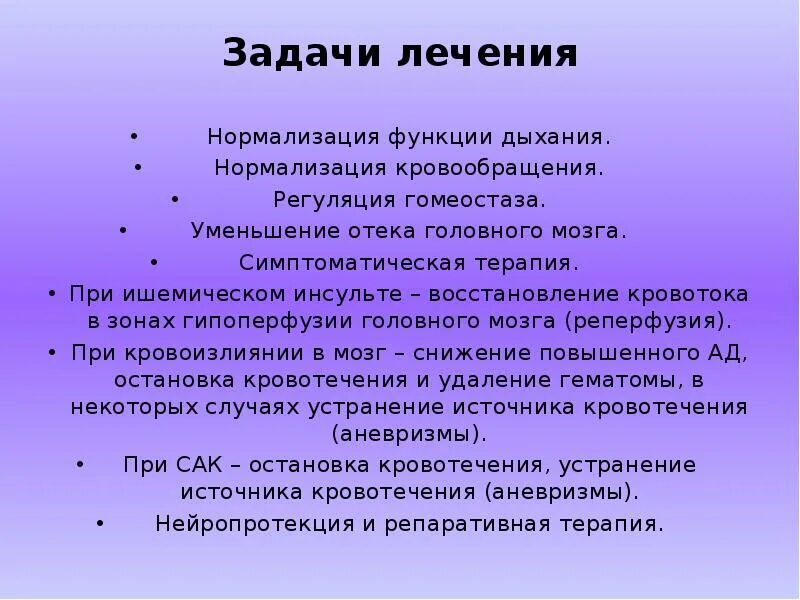 Задачи лечения

• Нормализация функции дыхания.
• Нормализация кровообращения.
• Регуляция гомеостаза.
• Уменьшение отека головного мозга.
• Симптоматическая терапия.
• При ишемическом инсульте – восстановление кровотока в зонах гипоперфузии головного мозга (реперфузия).
• При кровоизлиянии в мозг – снижение повышенного АД, остановка кровотечения и удаление гематомы, в некоторых случаях устранение источника кровотечения (аневризмы).
• При САК – остановка кровотечения, устранение источника кровотечения (аневризмы).
• Нейропротекция и репаративная терапия.